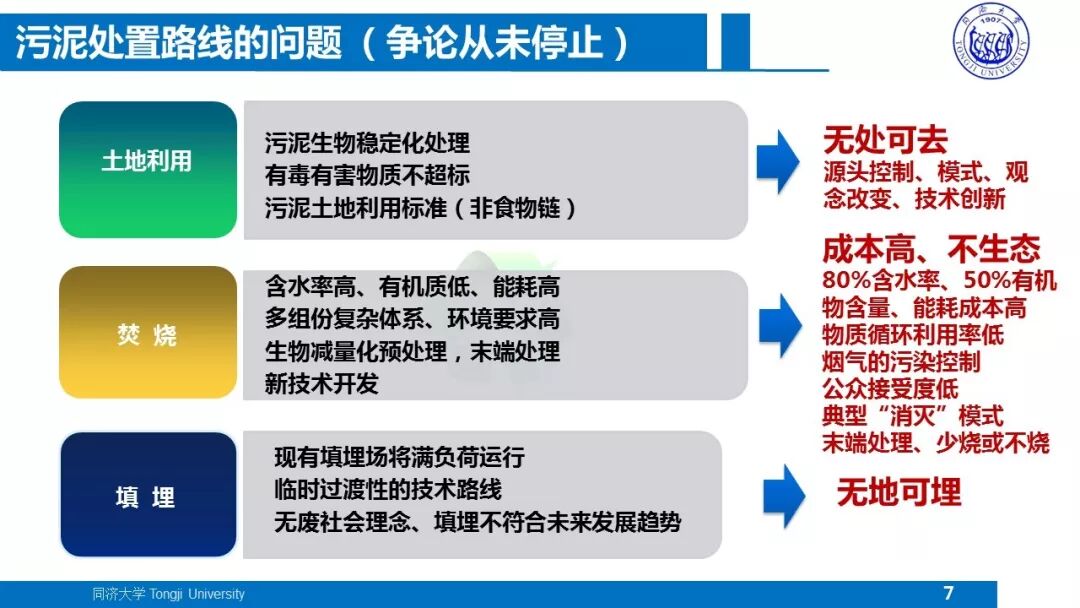 污泥处置路线的问题（争论从未停止）

同济大学 1907 TONGJI UNIVERSITY

土地利用

污泥生物稳定化处理
有毒有害物质不超标
污泥土地利用标准（非食物链）

无处可去
源头控制、模式、观念改变、技术创新

焚 烧

含水率高、有机质低、能耗高
多组份复杂体系、环境要求高
生物减量化预处理，末端处理
新技术开发

成本高、不生态
80%含水率、50%有机物含量、能耗成本高
物质循环利用率低
烟气的污染控制
公众接受度低
典型“消灭”模式
末端处理、少烧或不烧

填 埋

现有填埋场将满负荷运行
临时过渡性的技术路线
无废社会理念、填埋不符合未来发展趋势

无地可埋

同济大学 Tongji University

7